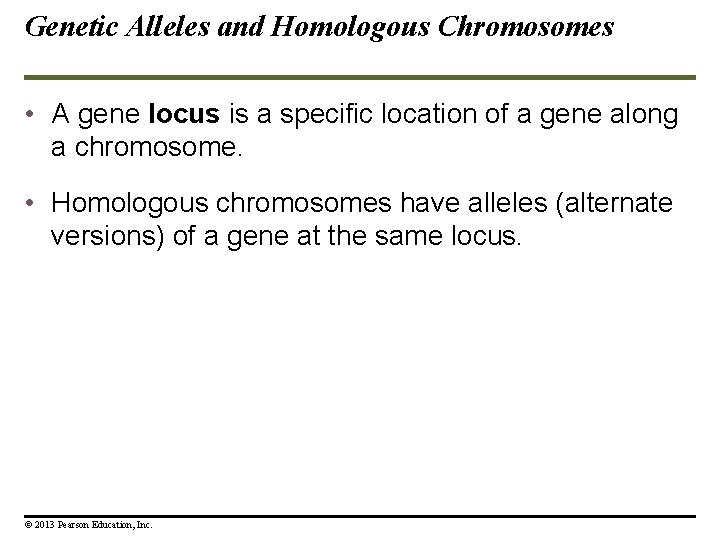 Genetic Alleles and Homologous Chromosomes

• A gene locus is a specific location of a gene along a chromosome.

• Homologous chromosomes have alleles (alternate versions) of a gene at the same locus.

© 2013 Pearson Education, Inc.